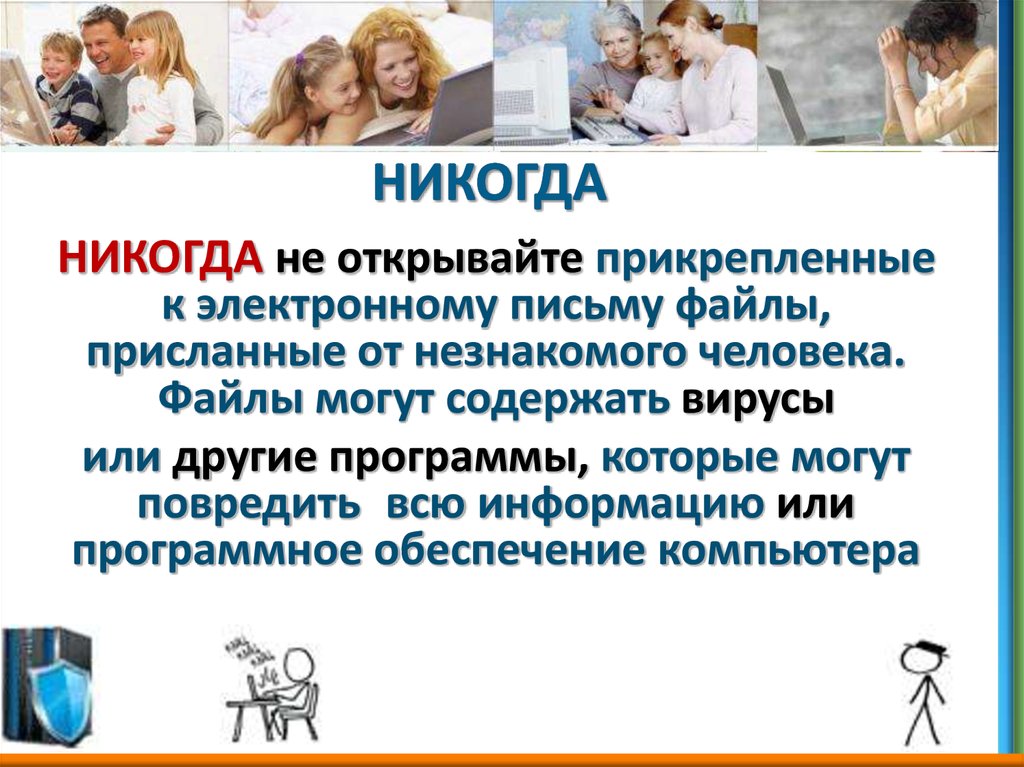 НИКОГДА

НИКОГДА не открывайте прикрепленные к электронному письму файлы, присланные от незнакомого человека. Файлы могут содержать вирусы

или другие программы, которые могут повредить всю информацию или программное обеспечение компьютера